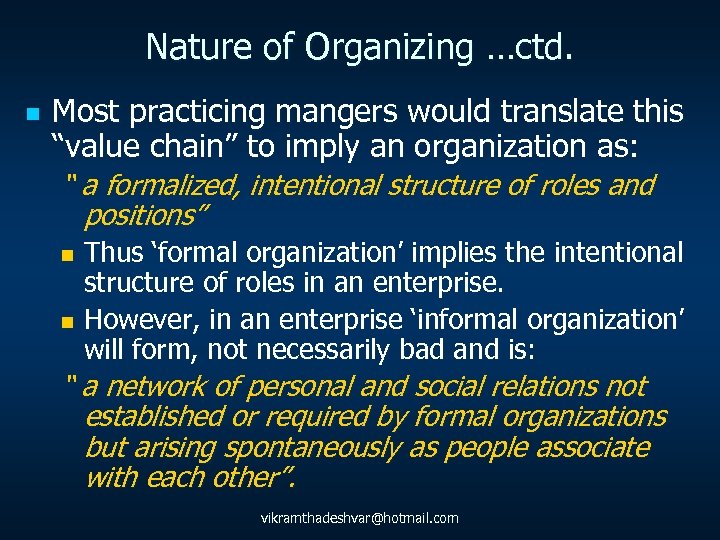 Nature of Organizing …ctd.

Most practicing mangers would translate this “value chain” to imply an organization as:

" a formalized, intentional structure of roles and positions”

Thus ‘formal organization’ implies the intentional structure of roles in an enterprise.

However, in an enterprise ‘informal organization’ will form, not necessarily bad and is:

" a network of personal and social relations not established or required by formal organizations but arising spontaneously as people associate with each other”.

vikramthadeshvar@hotmail.com